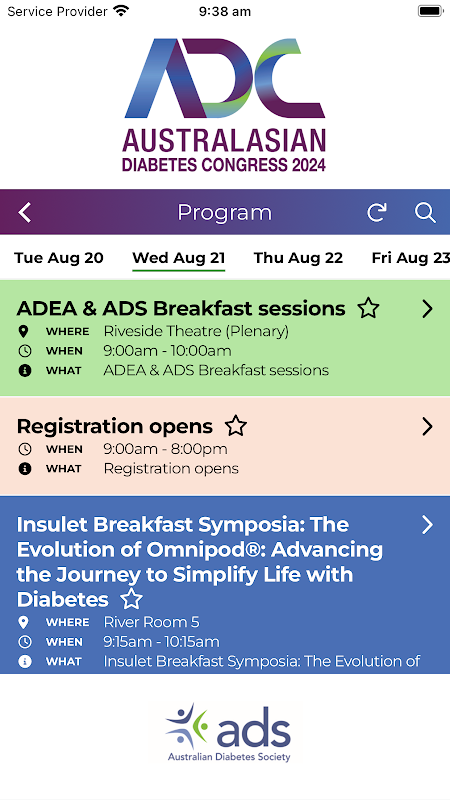 Service Provider 9:38 am

ADC
AUSTRALASIAN
DIABETES CONGRESS 2024

Program

Tue Aug 20 Wed Aug 21 Thu Aug 22 Fri Aug 23

ADEA & ADS Breakfast sessions
WHERE Riveside Theatre (Plenary)
WHEN 9:00am - 10:00am
WHAT ADEA & ADS Breakfast sessions

Registration opens
WHEN 9:00am - 8:00pm
WHAT Registration opens

Insulet Breakfast Symposia: The Evolution of Omnipod®: Advancing the Journey to Simplify Life with Diabetes
WHERE River Room 5
WHEN 9:15am - 10:15am
WHAT Insulet Breakfast Symposia: The Evolution of

ads
Australian Diabetes Society